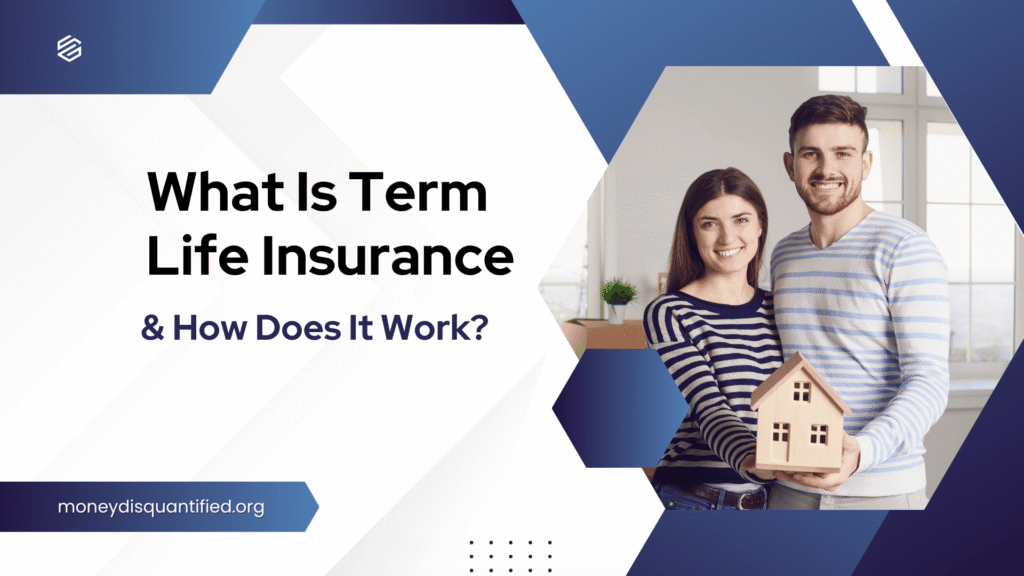 What Is Term Life Insurance

& How Does It Work?

moneydisquantified.org